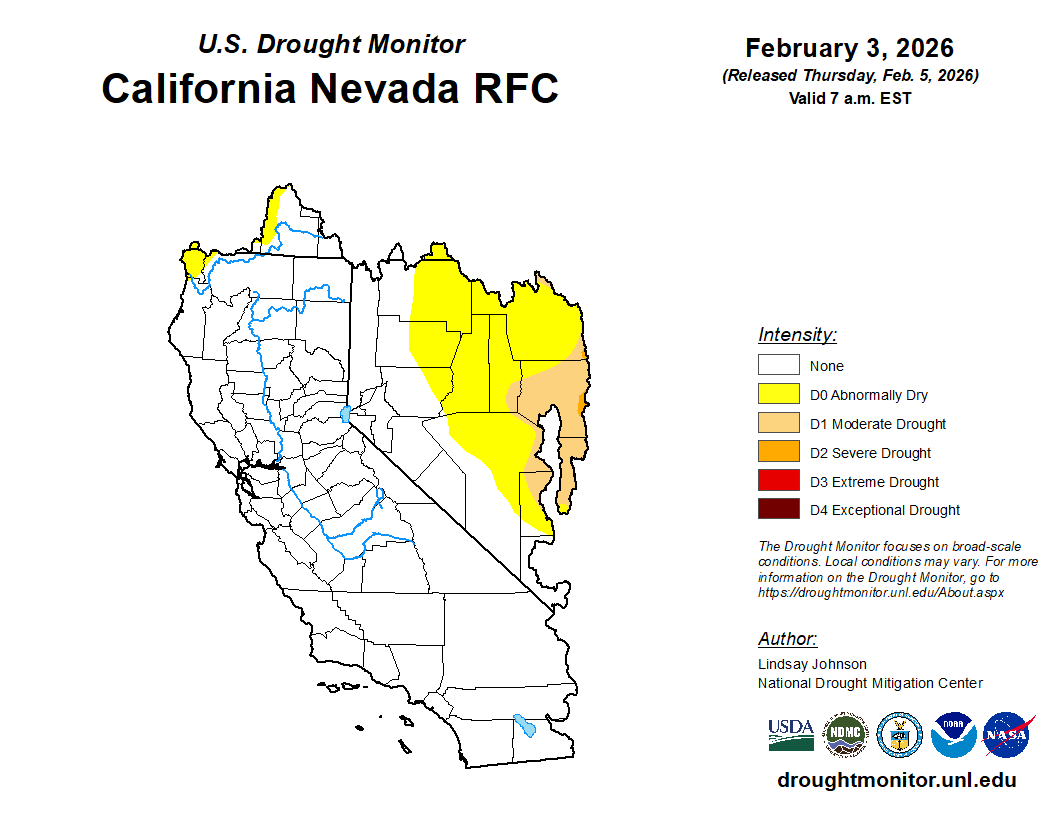 U.S. Drought Monitor
California Nevada RFC

February 3, 2026
(Released Thursday, Feb. 5, 2026)
Valid 7 a.m. EST

Intensity:
None
D0 Abnormally Dry
D1 Moderate Drought
D2 Severe Drought
D3 Extreme Drought
D4 Exceptional Drought

The Drought Monitor focuses on broad-scale conditions. Local conditions may vary. For more information on the Drought Monitor, go to https://droughtmonitor.unl.edu/About.aspx

Author:
Lindsay Johnson
National Drought Mitigation Center

USDA
NDMC
NOAA
NASA

droughtmonitor.unl.edu